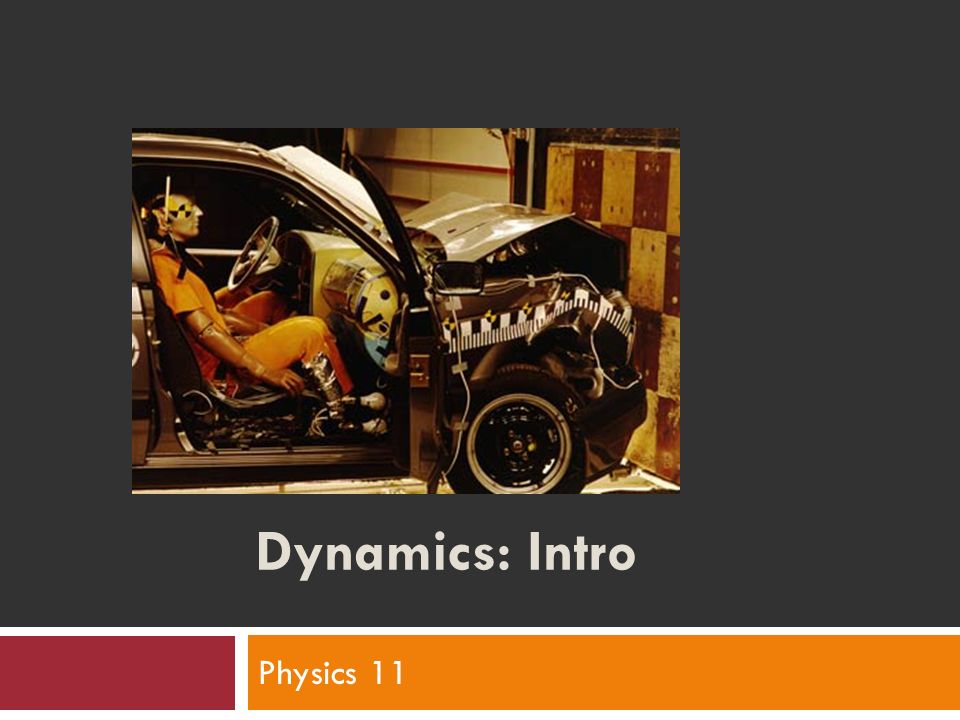 Dynamics: Intro

Physics 11